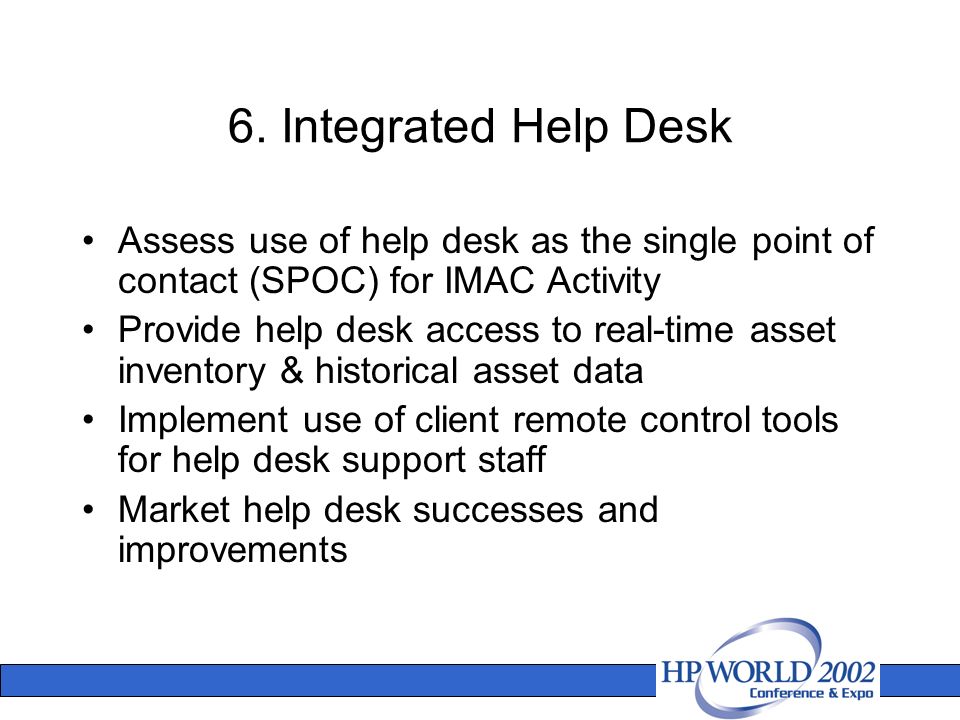 6. Integrated Help Desk

• Assess use of help desk as the single point of contact (SPOC) for IMAC Activity
• Provide help desk access to real-time asset inventory & historical asset data
• Implement use of client remote control tools for help desk support staff
• Market help desk successes and improvements

HP WORLD 2002
Conference & Expo